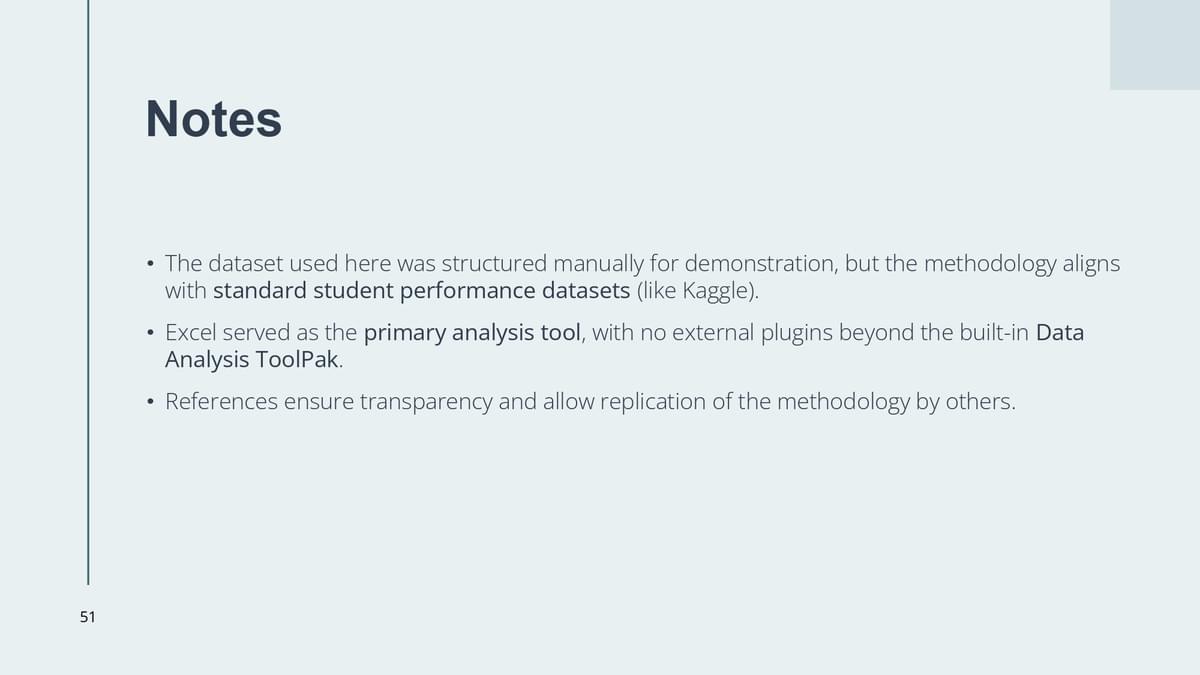 Notes

• The dataset used here was structured manually for demonstration, but the methodology aligns with standard student performance datasets (like Kaggle).

• Excel served as the primary analysis tool, with no external plugins beyond the built-in Data Analysis ToolPak.

• References ensure transparency and allow replication of the methodology by others.

51